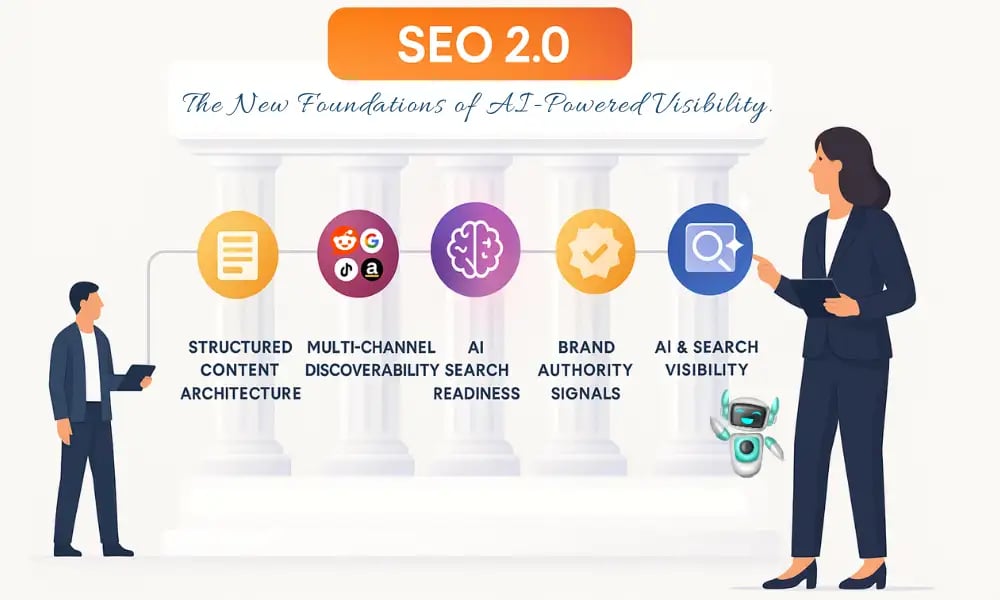 SEO 2.0

The New Foundations of AI-Powered Visibility.

STRUCTURED CONTENT ARCHITECTURE

MULTI-CHANNEL DISCOVERABILITY

AI SEARCH READINESS

BRAND AUTHORITY SIGNALS

AI & SEARCH VISIBILITY